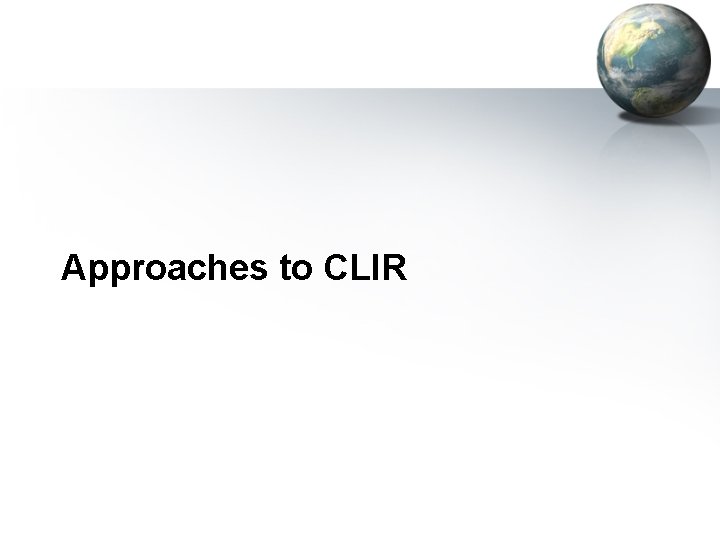 Approaches to CLIR